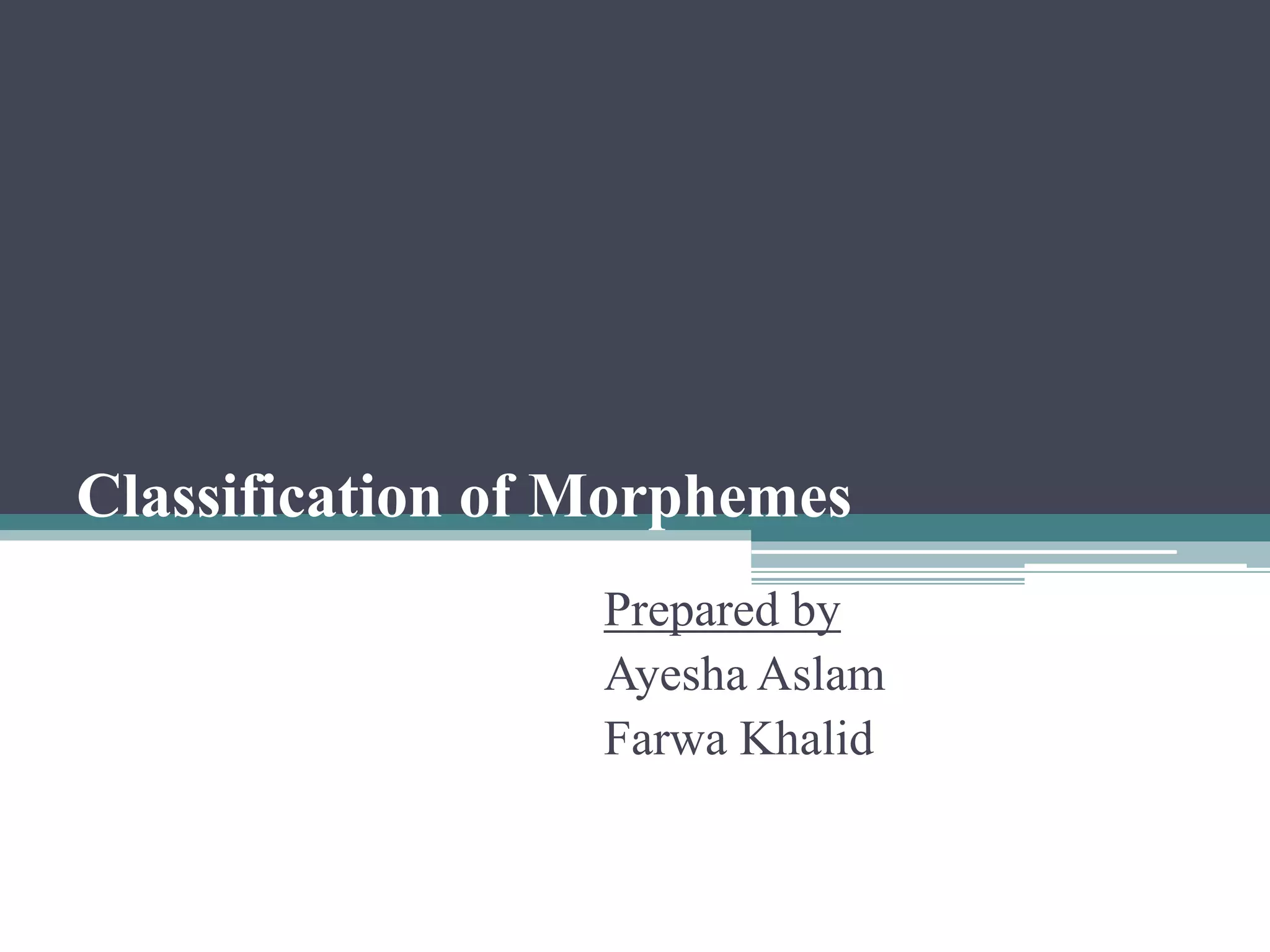 Classification of Morphemes

Prepared by
Ayesha Aslam
Farwa Khalid